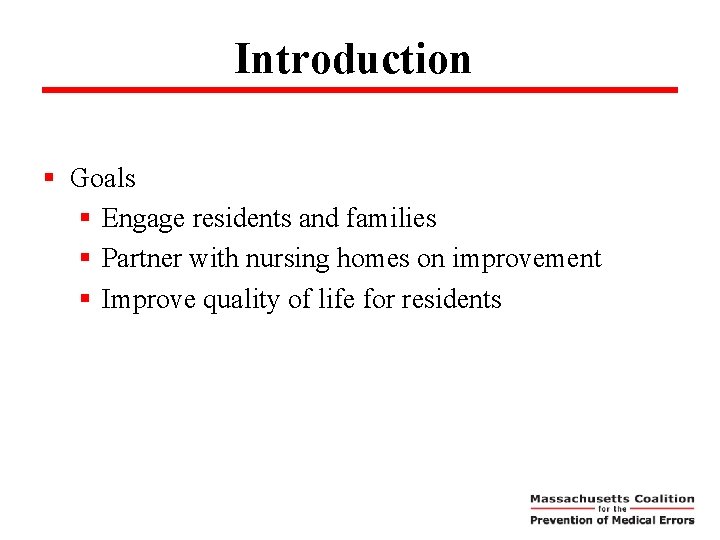 Introduction

- Goals
  - Engage residents and families
  - Partner with nursing homes on improvement
  - Improve quality of life for residents

Massachusetts Coalition
for the
Prevention of Medical Errors